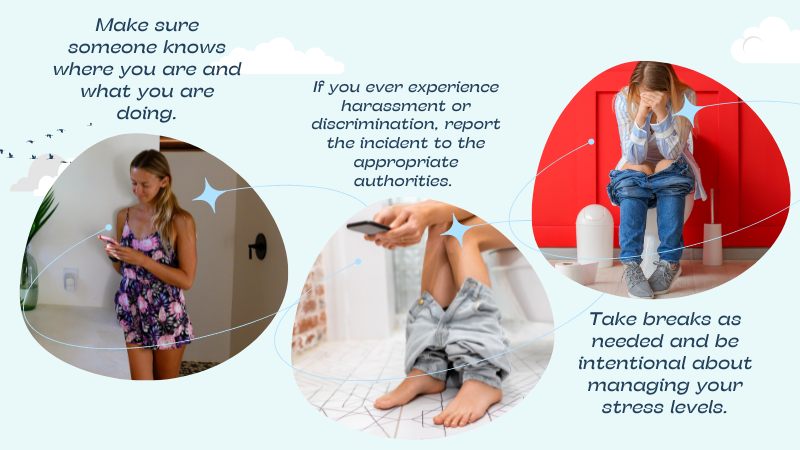 Make sure someone knows where you are and what you are doing.

If you ever experience harassment or discrimination, report the incident to the appropriate authorities.

Take breaks as needed and be intentional about managing your stress levels.